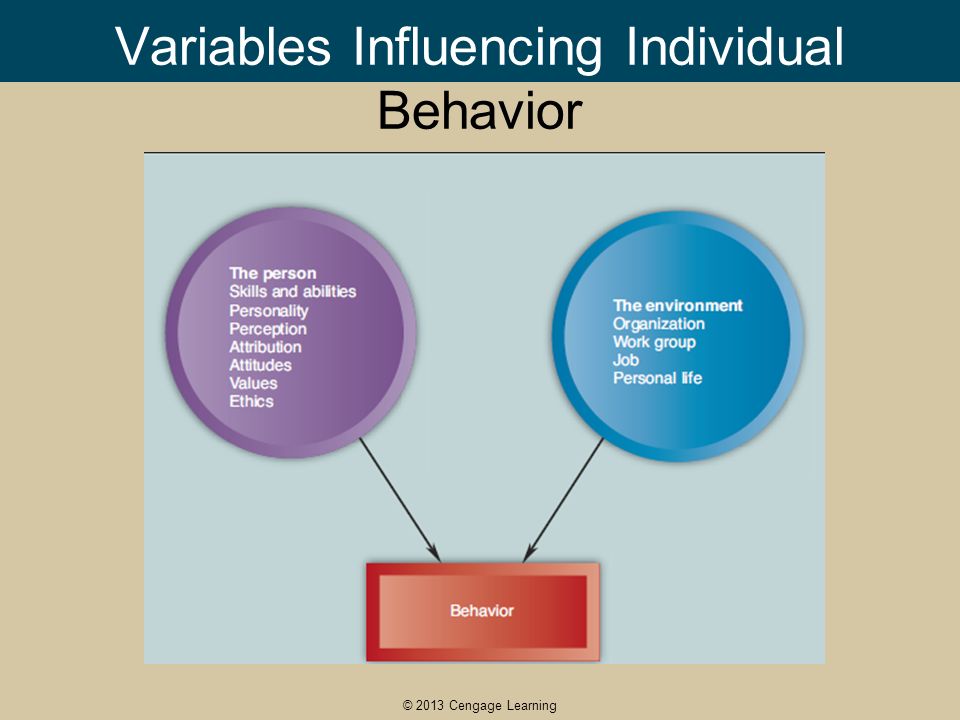 Variables Influencing Individual Behavior

The person
Skills and abilities
Personality
Perception
Attribution
Attitudes
Values
Ethics

The environment
Organization
Work group
Job
Personal life

Behavior

© 2013 Cengage Learning